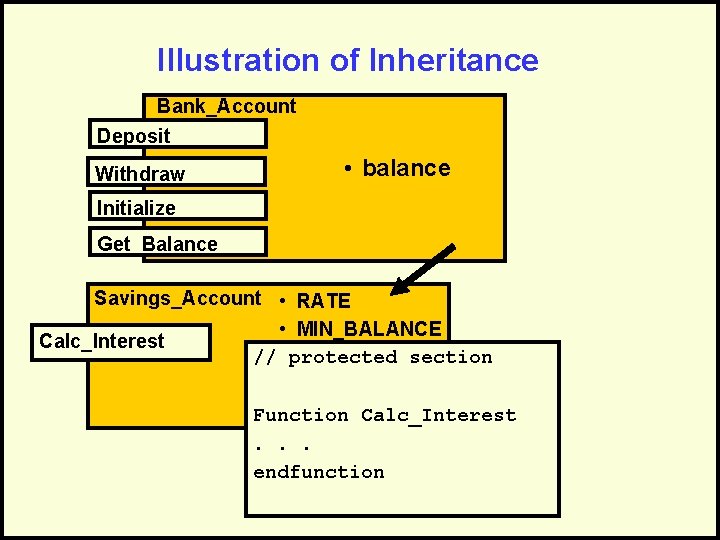 Illustration of Inheritance

Bank_Account

Deposit

Withdraw

Initialize

Get_Balance

• balance

Savings_Account

• RATE

• MIN_BALANCE

Calc_Interest

// protected section

Function Calc_Interest
. . .
endfunction